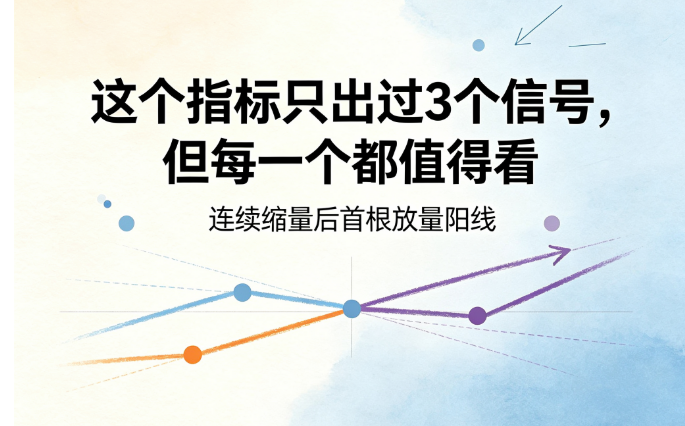 这个指标只出过3个信号，但每一个都值得看

连续缩量后首根放量阳线